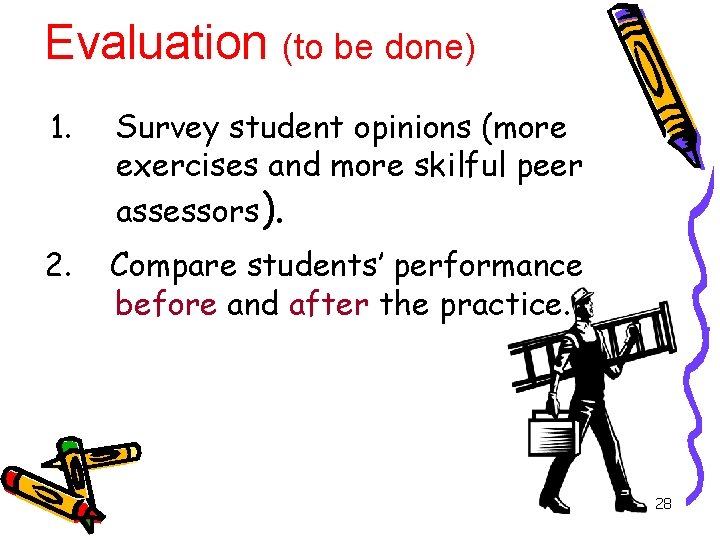 Evaluation (to be done)

1. Survey student opinions (more exercises and more skilful peer assessors).

2. Compare students' performance before and after the practice.

28